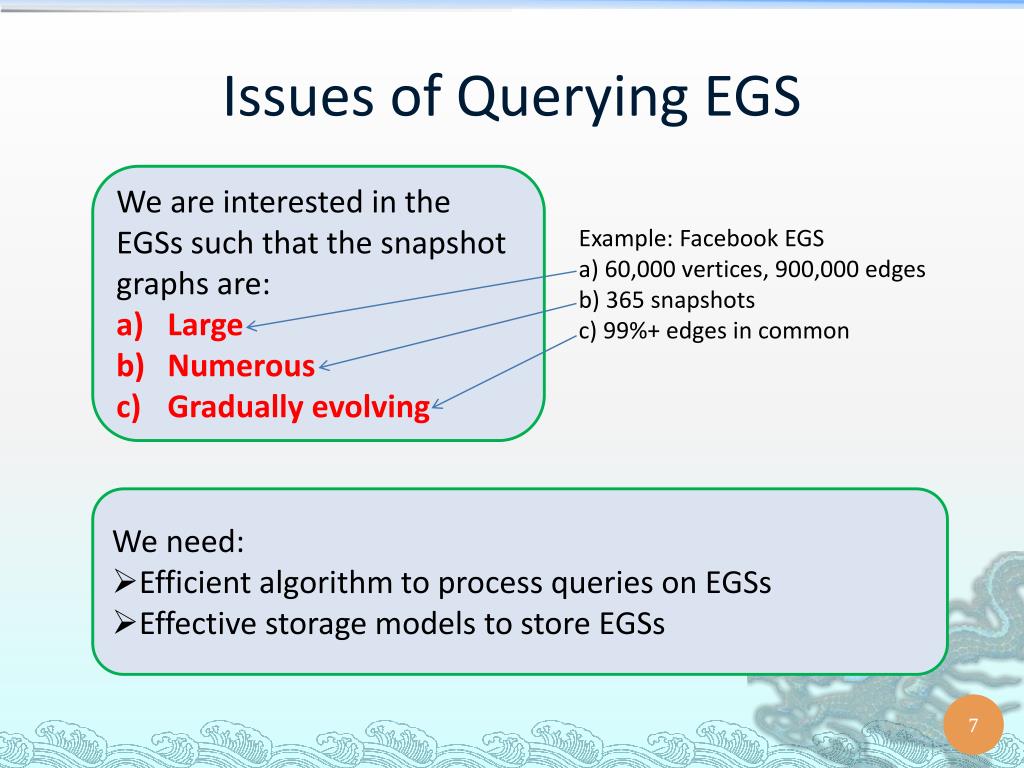 Issues of Querying EGS

We are interested in the EGSs such that the snapshot graphs are:
a) Large
b) Numerous
c) Gradually evolving

Example: Facebook EGS
a) 60,000 vertices, 900,000 edges
b) 365 snapshots
c) 99%+ edges in common

We need:
➢Efficient algorithm to process queries on EGSs
➢Effective storage models to store EGSs

7